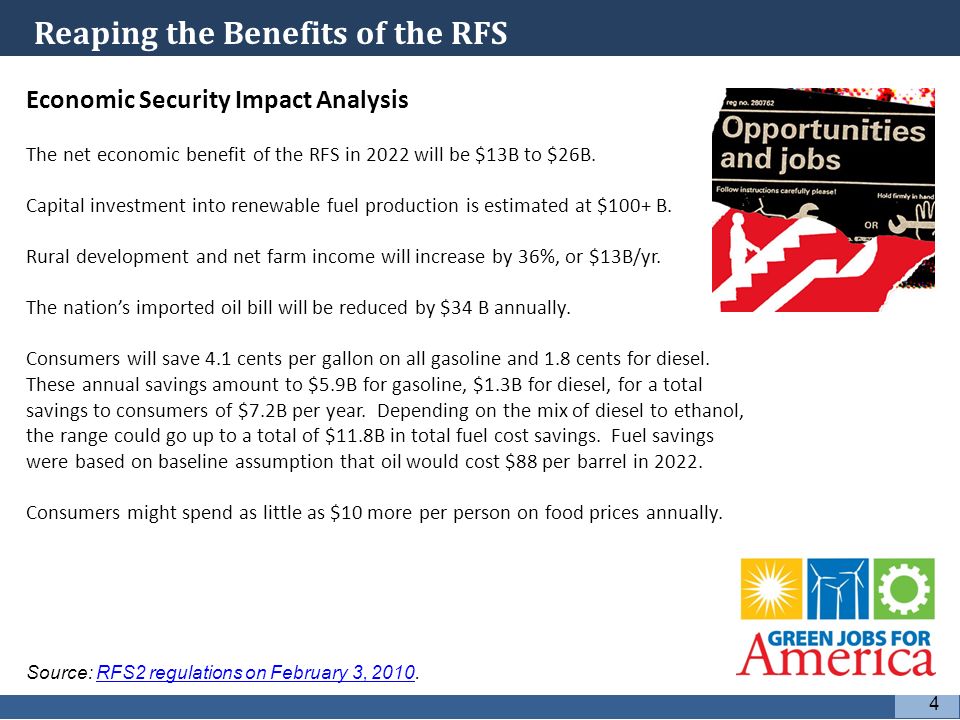 Reaping the Benefits of the RFS

Economic Security Impact Analysis

The net economic benefit of the RFS in 2022 will be \$13B to \$26B.

Capital investment into renewable fuel production is estimated at \$100+ B.

Rural development and net farm income will increase by 36%, or \$13B/yr.

The nation's imported oil bill will be reduced by \$34 B annually.

Consumers will save 4.1 cents per gallon on all gasoline and 1.8 cents for diesel. These annual savings amount to \$5.9B for gasoline, \$1.3B for diesel, for a total savings to consumers of \$7.2B per year. Depending on the mix of diesel to ethanol, the range could go up to a total of \$11.8B in total fuel cost savings. Fuel savings were based on baseline assumption that oil would cost \$88 per barrel in 2022.

Consumers might spend as little as \$10 more per person on food prices annually.

reg no. 280762
Opportunities and jobs
Follow instructions carefully please!
Hold firmly in hand
OR

GREEN JOBS FOR America

Source: RFS2 regulations on February 3, 2010.

4